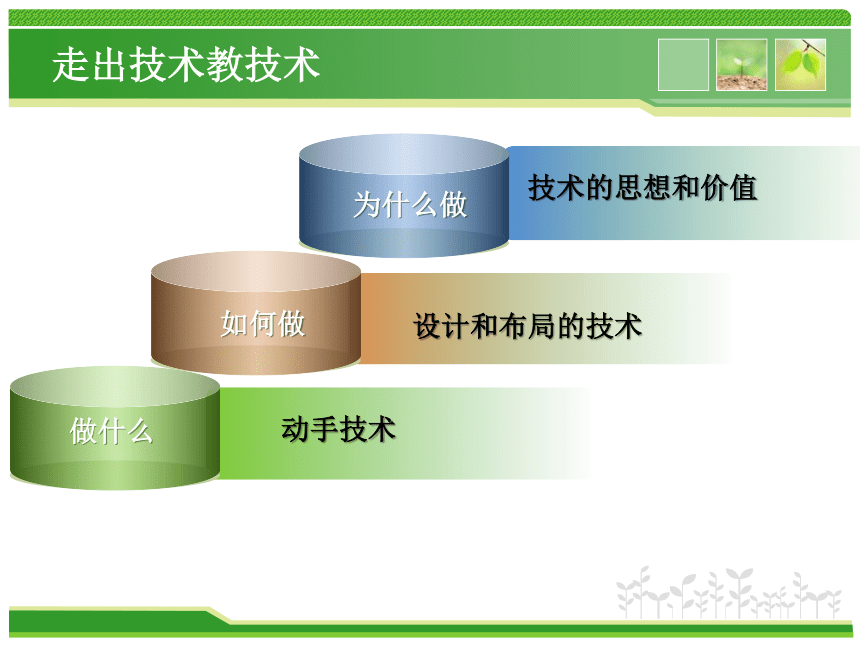 走出技术教技术

为什么做

技术的思想和价值

如何做

设计和布局的技术

做什么

动手技术